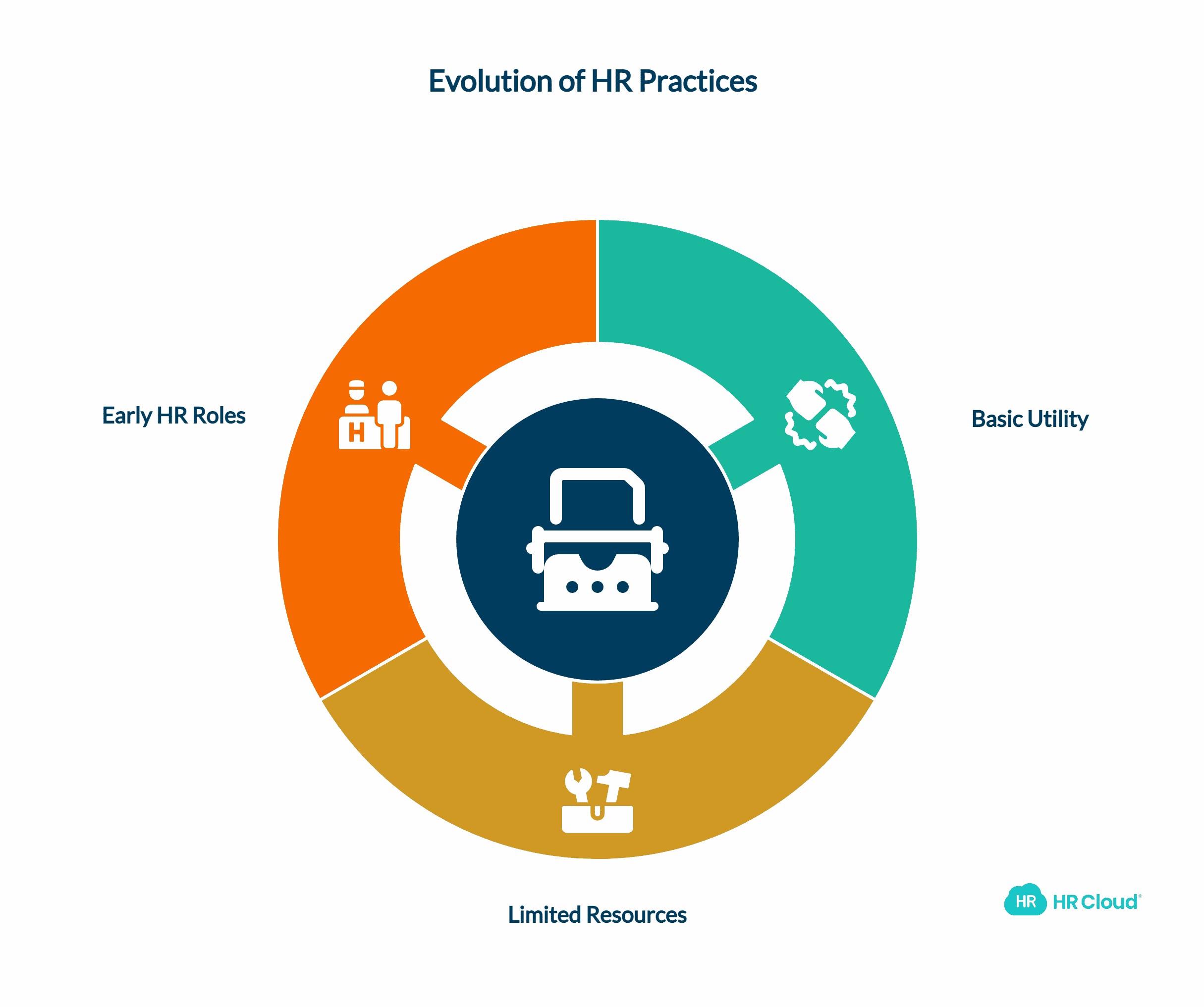 Evolution of HR Practices

Early HR Roles

H

Basic Utility

Limited Resources

HR HR Cloud®